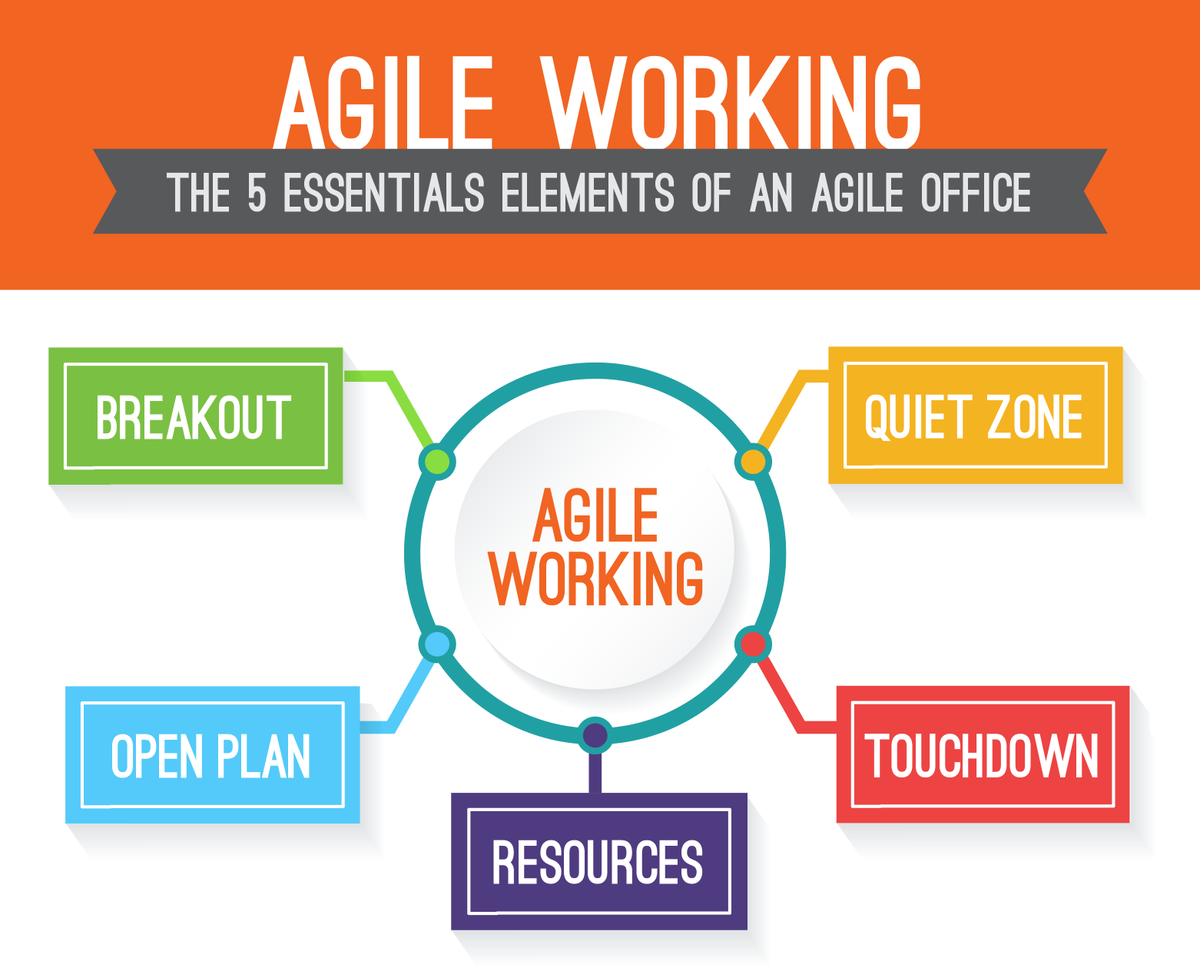 AGILE WORKING

THE 5 ESSENTIALS ELEMENTS OF AN AGILE OFFICE

BREAKOUT

QUIET ZONE

AGILE WORKING

OPEN PLAN

TOUCHDOWN

RESOURCES